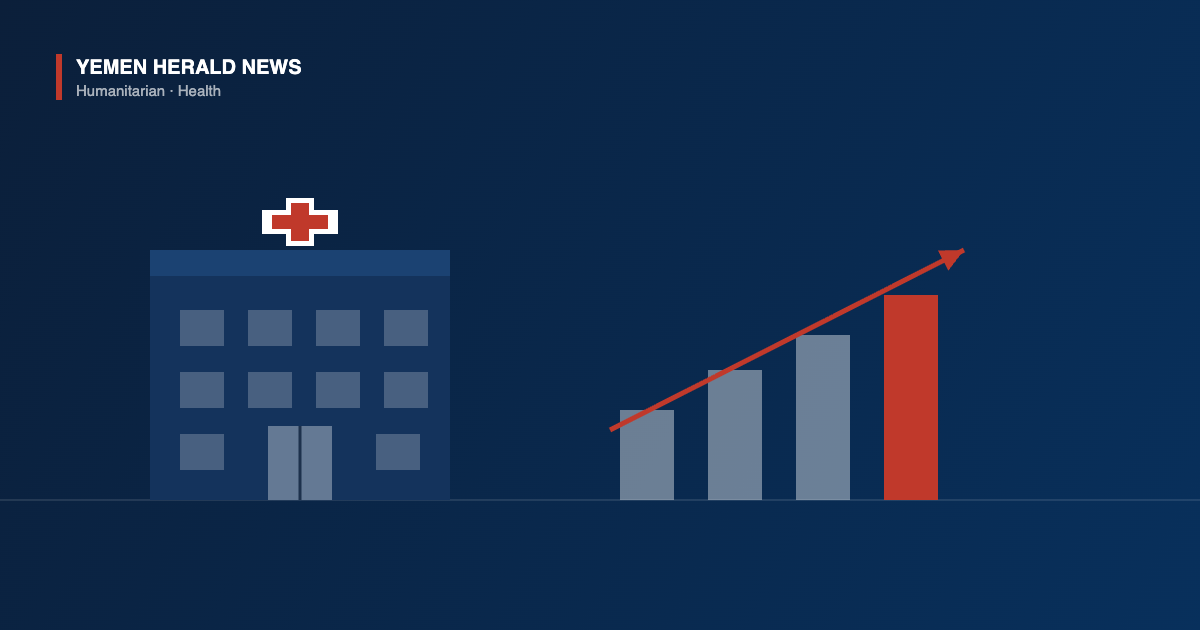 YEMEN HERALD NEWS
Humanitarian · Health